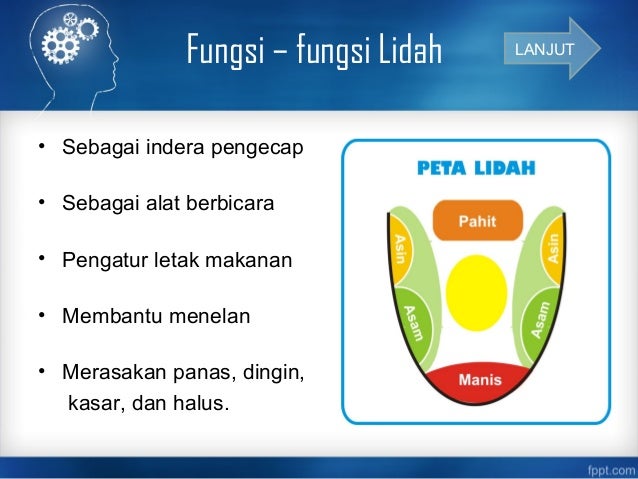 Fungsi – fungsi Lidah

LANJUT

• Sebagai indera pengecap

• Sebagai alat berbicara

• Pengatur letak makanan

• Membantu menelan

• Merasakan panas, dingin, kasar, dan halus.

PETA LIDAH

Pahit

Asin

Asin

Asam

Asam

Manis

fppt.com